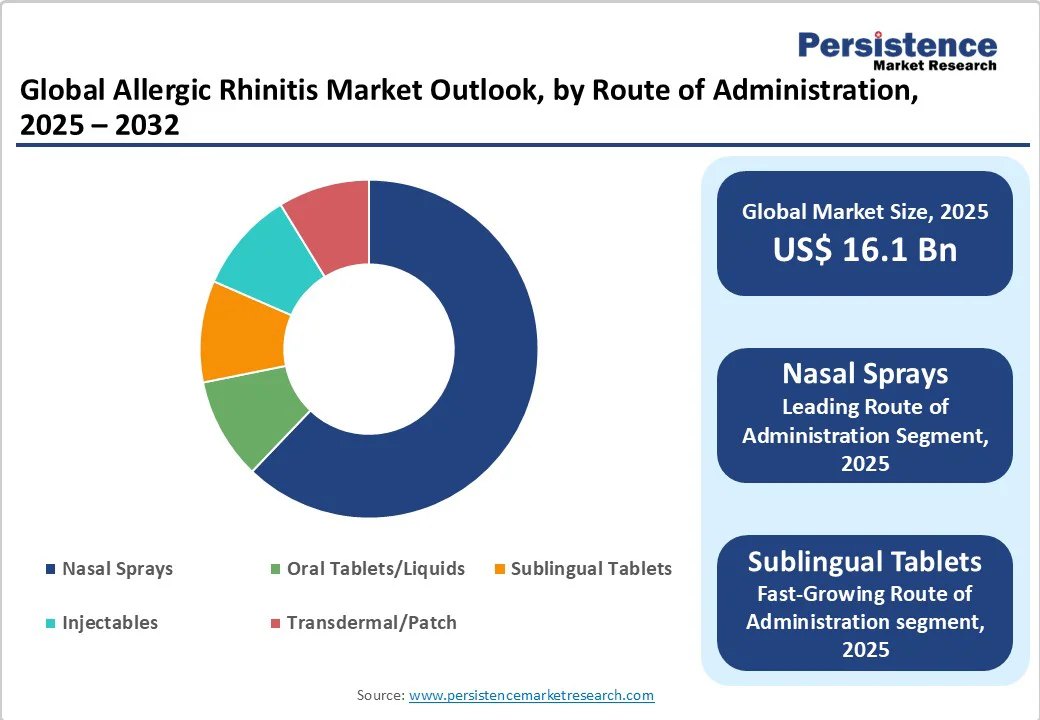 Persistence
Market Research

Global Allergic Rhinitis Market Outlook, by Route of Administration, 2025 – 2032

Nasal Sprays
Oral Tablets/Liquids
Sublingual Tablets
Injectables
Transdermal/Patch

Global Market Size, 2025
US$ 16.1 Bn

Nasal Sprays
Leading Route of Administration Segment, 2025

Sublingual Tablets
Fast-Growing Route of Administration segment, 2025

Source: www.persistencemarketresearch.com